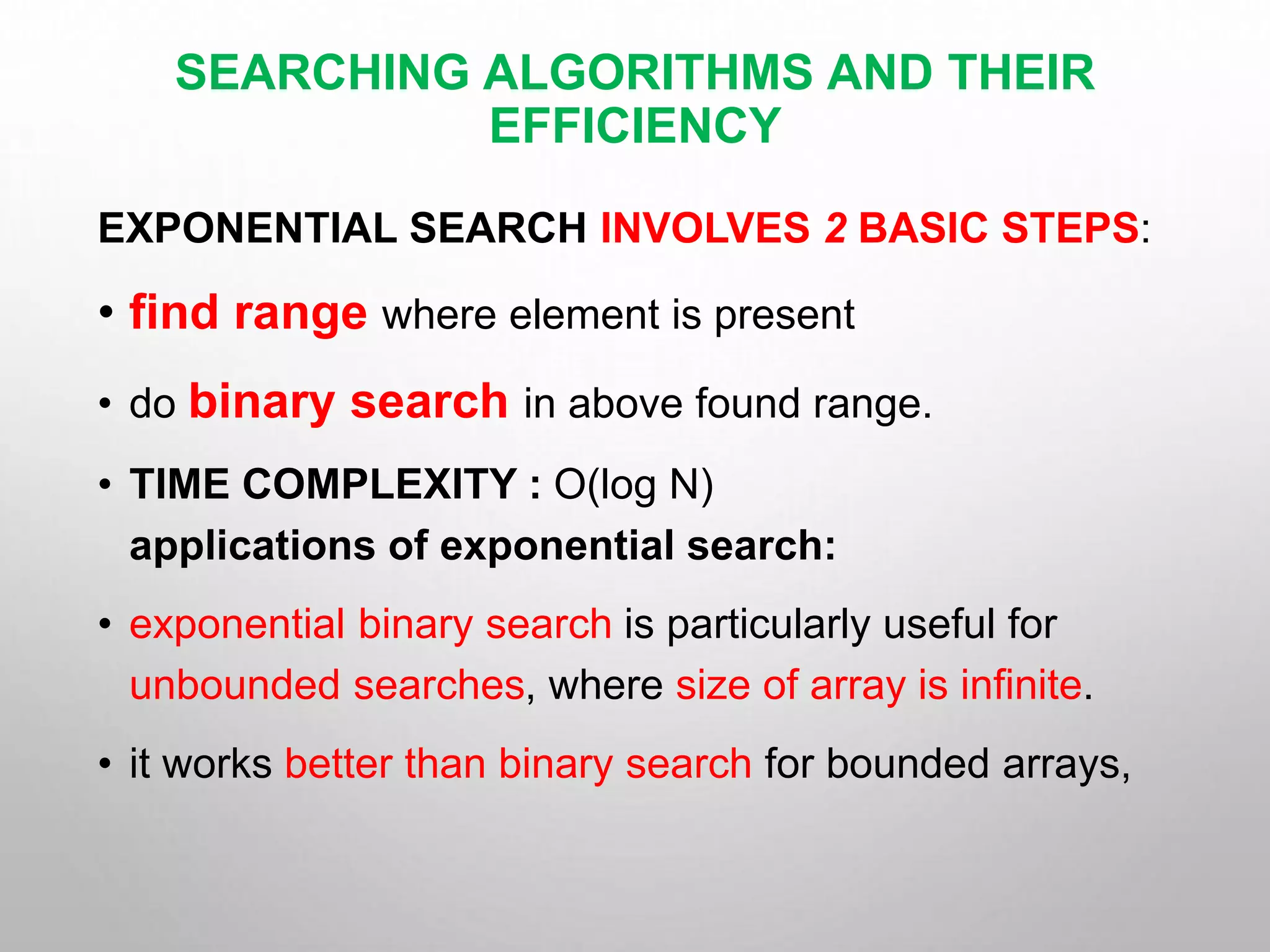 SEARCHING ALGORITHMS AND THEIR EFFICIENCY

EXPONENTIAL SEARCH INVOLVES 2 BASIC STEPS:

• find range where element is present

• do binary search in above found range.

• TIME COMPLEXITY : O(log N)
applications of exponential search:

• exponential binary search is particularly useful for unbounded searches, where size of array is infinite.

• it works better than binary search for bounded arrays,